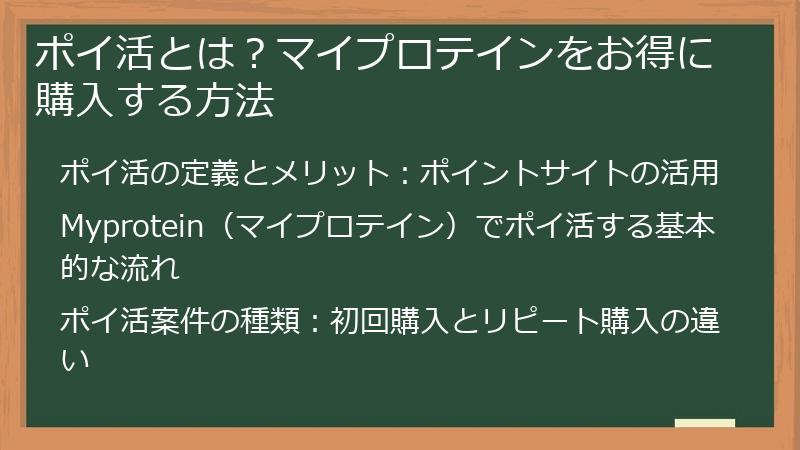 ポイ活とは？マイプロテインをお得に購入する方法

ポイ活の定義とメリット：ポイントサイトの活用

Myprotein（マイプロテイン）でポイ活する基本的な流れ

ポイ活案件の種類：初回購入とリピート購入の違い